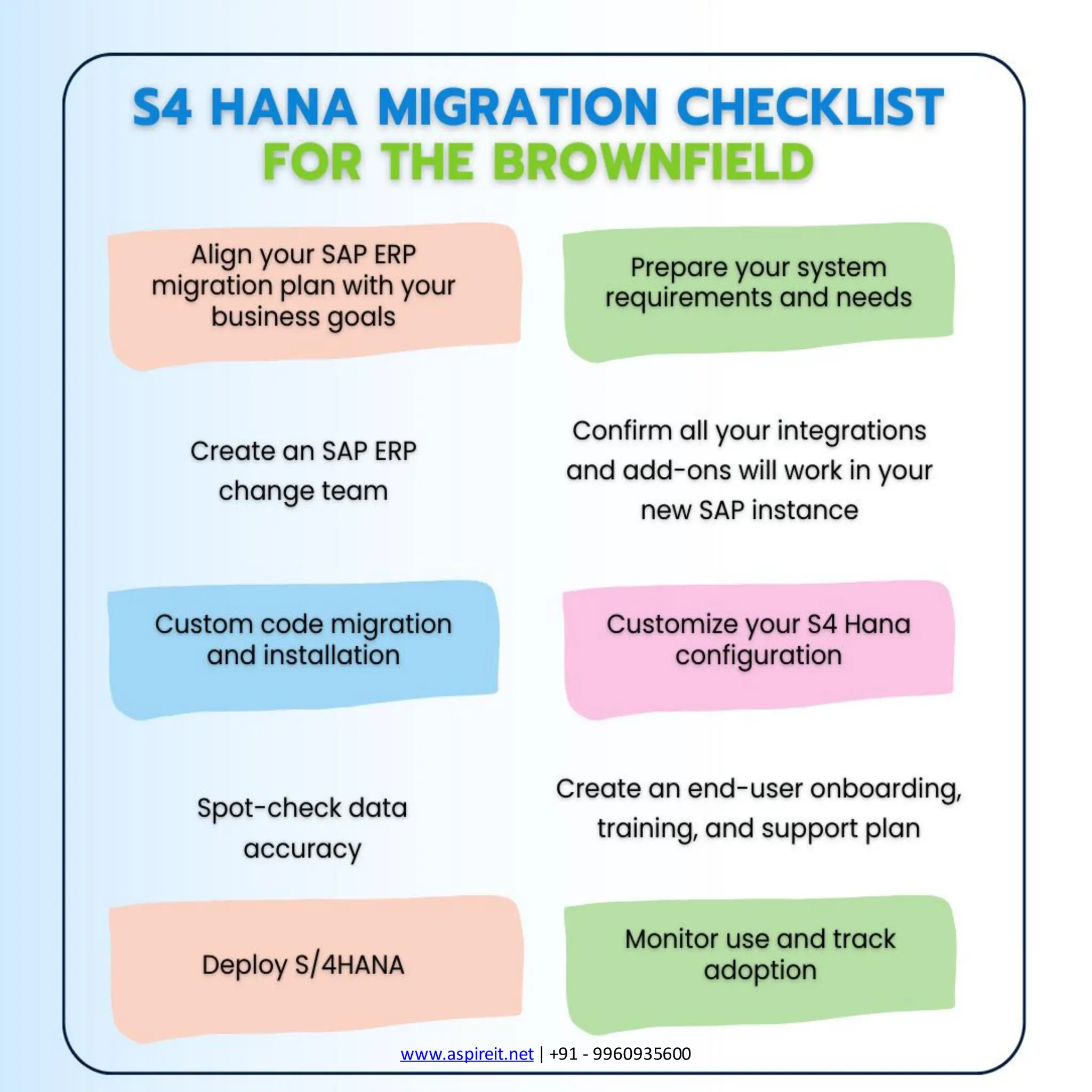 S4 HANA MIGRATION CHECKLIST
FOR THE BROWNFIELD

Align your SAP ERP migration plan with your business goals

Prepare your system requirements and needs

Create an SAP ERP change team

Confirm all your integrations and add-ons will work in your new SAP instance

Custom code migration and installation

Customize your S4 Hana configuration

Spot-check data accuracy

Create an end-user onboarding, training, and support plan

Deploy S/4HANA

Monitor use and track adoption

www.aspireit.net | +91 - 9960935600